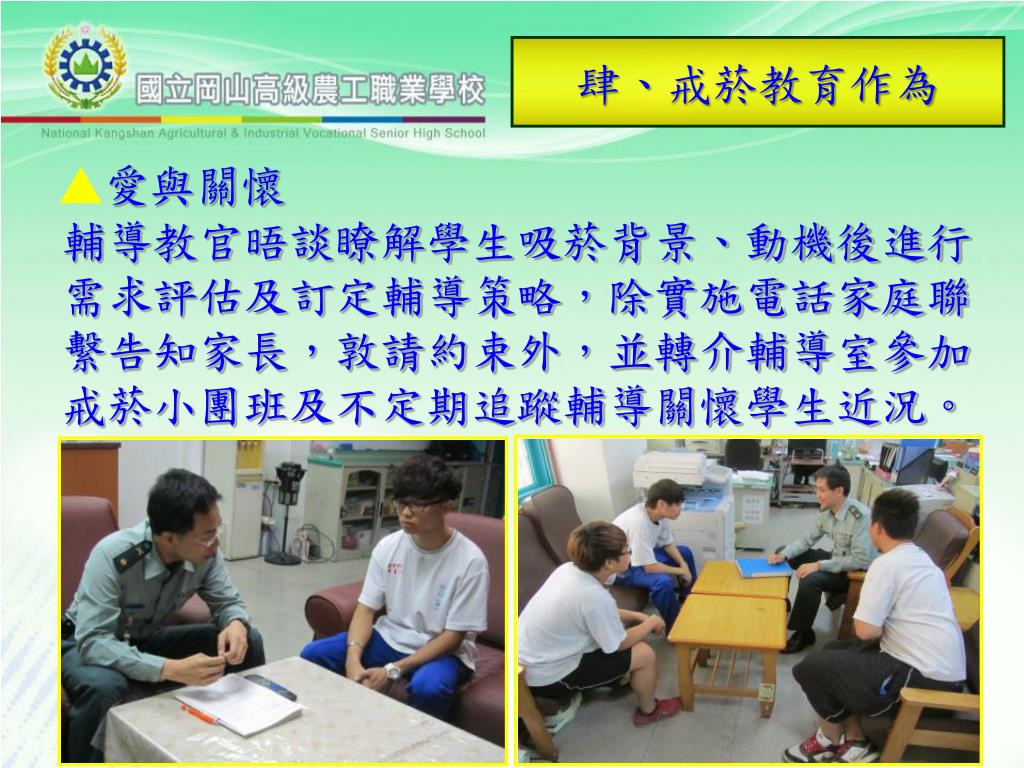 國立岡山高級農工職業學校
National Kangshan Agricultural & Industrial Vocational Senior High School

肆、戒菸教育作為

▲愛與關懷
輔導教官晤談瞭解學生吸菸背景、動機後進行需求評估及訂定輔導策略，除實施電話家庭聯繫告知家長，敦請約束外，並轉介輔導室參加戒菸小團班及不定期追蹤輔導關懷學生近況。